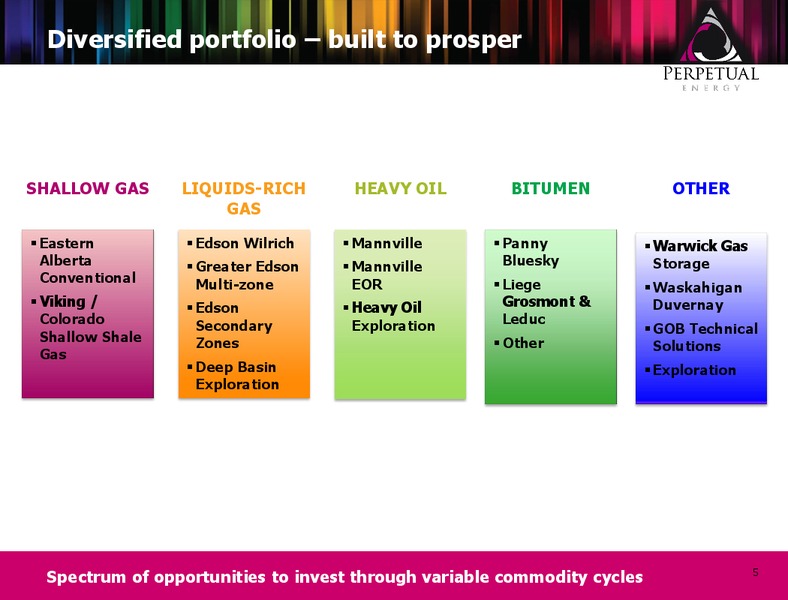 Diversified portfolio – built to prosper

PERPETUAL
ENERGY

SHALLOW GAS

▪ Eastern Alberta Conventional
▪ Viking / Colorado Shallow Shale Gas

LIQUIDS-RICH GAS

▪ Edson Wilrich
▪ Greater Edson Multi-zone
▪ Edson Secondary Zones
▪ Deep Basin Exploration

HEAVY OIL

▪ Mannville
▪ Mannville EOR
▪ Heavy Oil Exploration

BITUMEN

▪ Panny Bluesky
▪ Liege Grosmont & Leduc
▪ Other

OTHER

▪ Warwick Gas Storage
▪ Waskahigan Duvernay
▪ GOB Technical Solutions
▪ Exploration

Spectrum of opportunities to invest through variable commodity cycles

5